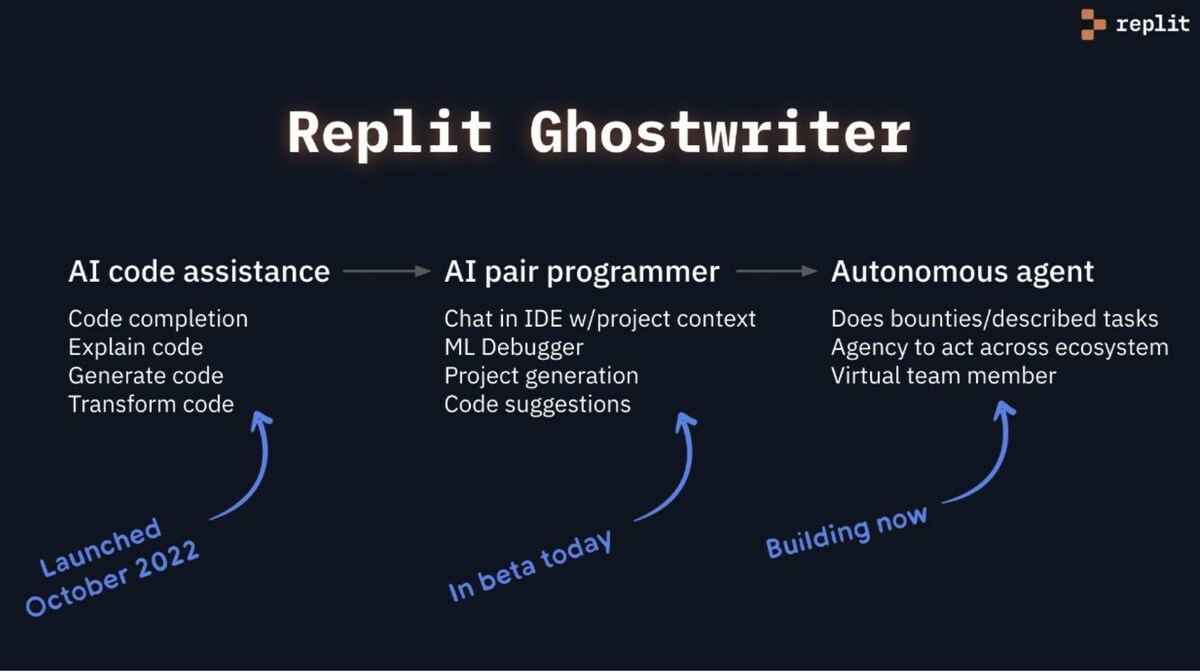 replit

Replit Ghostwriter

AI code assistance

Code completion
Explain code
Generate code
Transform code

Launched October 2022

AI pair programmer

Chat in IDE w/project context
ML Debugger
Project generation
Code suggestions

In beta today

Autonomous agent

Does bounties/described tasks
Agency to act across ecosystem
Virtual team member

Building now